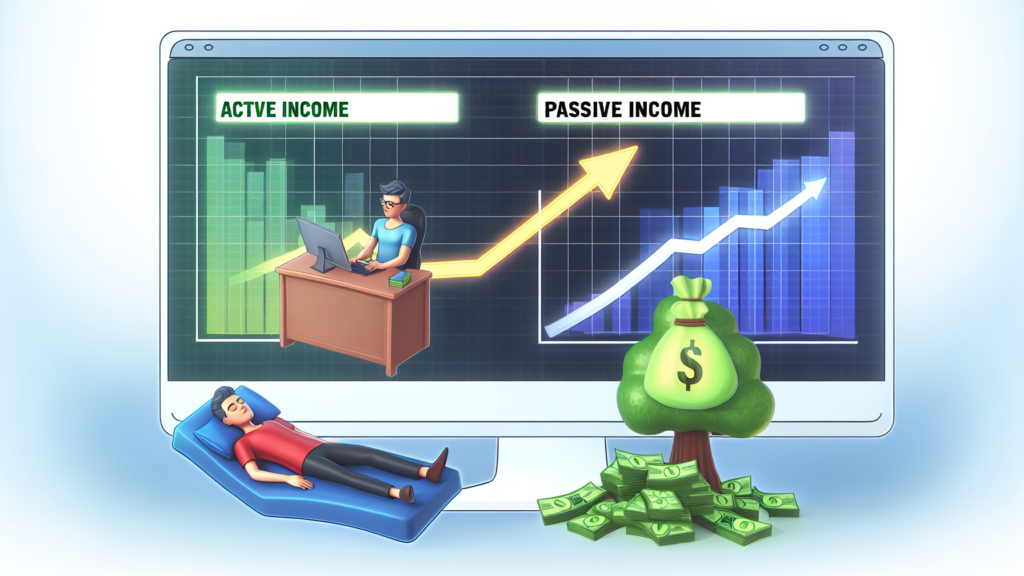 ACTVE INCOME
PASSIVE INCOME
$